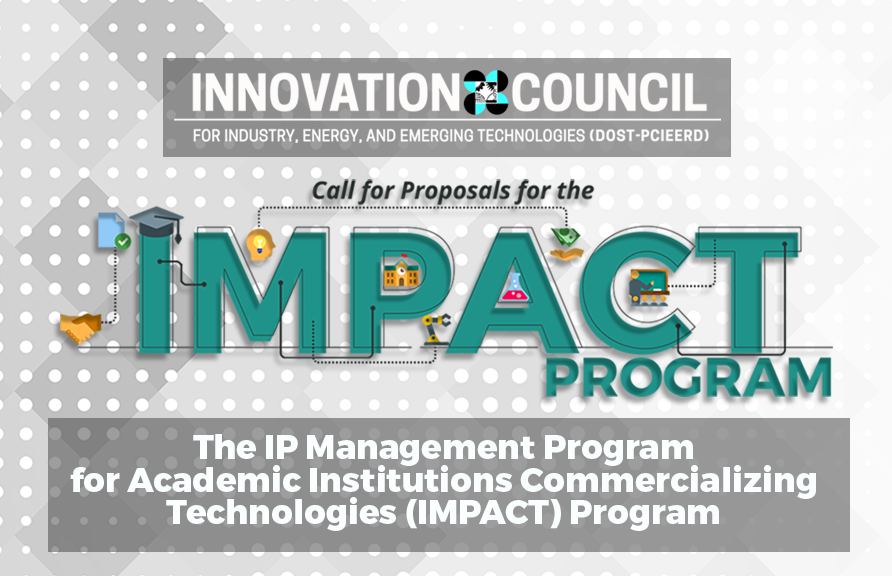 INNOVATION COUNCIL
FOR INDUSTRY, ENERGY, AND EMERGING TECHNOLOGIES (DOST-PCIEERD)

Call for Proposals for the

IMPACT
PROGRAM

The IP Management Program for Academic Institutions Commercializing Technologies (IMPACT) Program